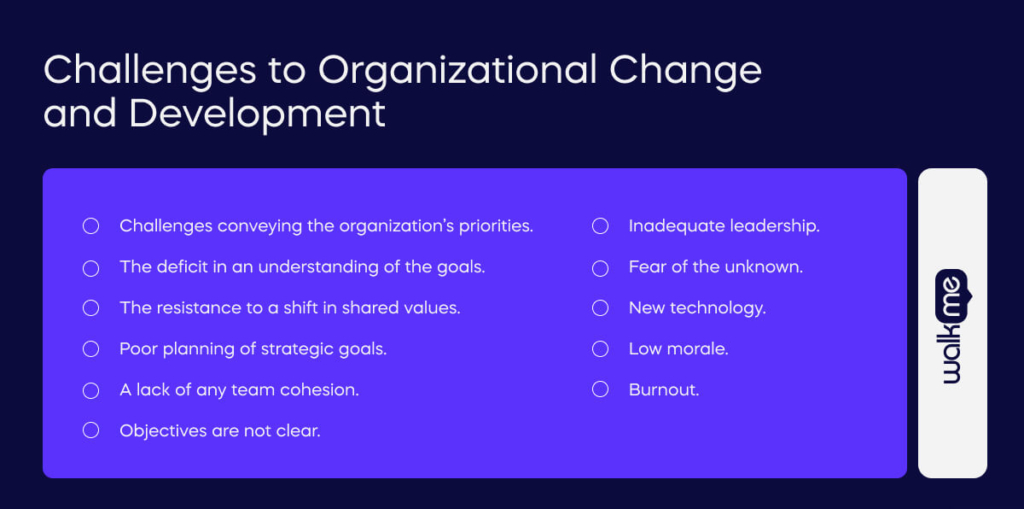 Challenges to Organizational Change and Development

Challenges conveying the organization's priorities.

The deficit in an understanding of the goals.

The resistance to a shift in shared values.

Poor planning of strategic goals.

A lack of any team cohesion.

Objectives are not clear.

Inadequate leadership.

Fear of the unknown.

New technology.

Low morale.

Burnout.

walkme